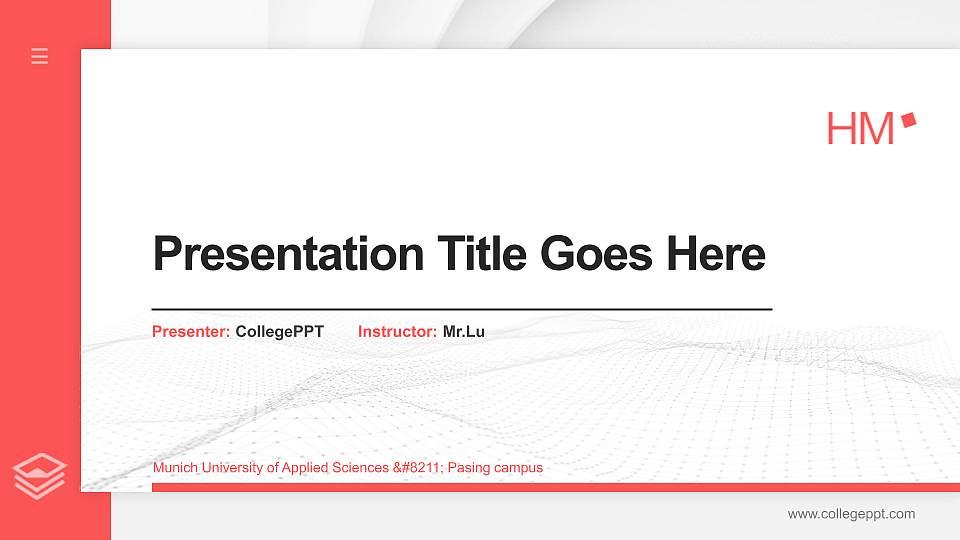 HM

Presentation Title Goes Here

Presenter: CollegePPT Instructor: Mr.Lu

Munich University of Applied Sciences &#8211; Pasing campus

www.collegeppt.com